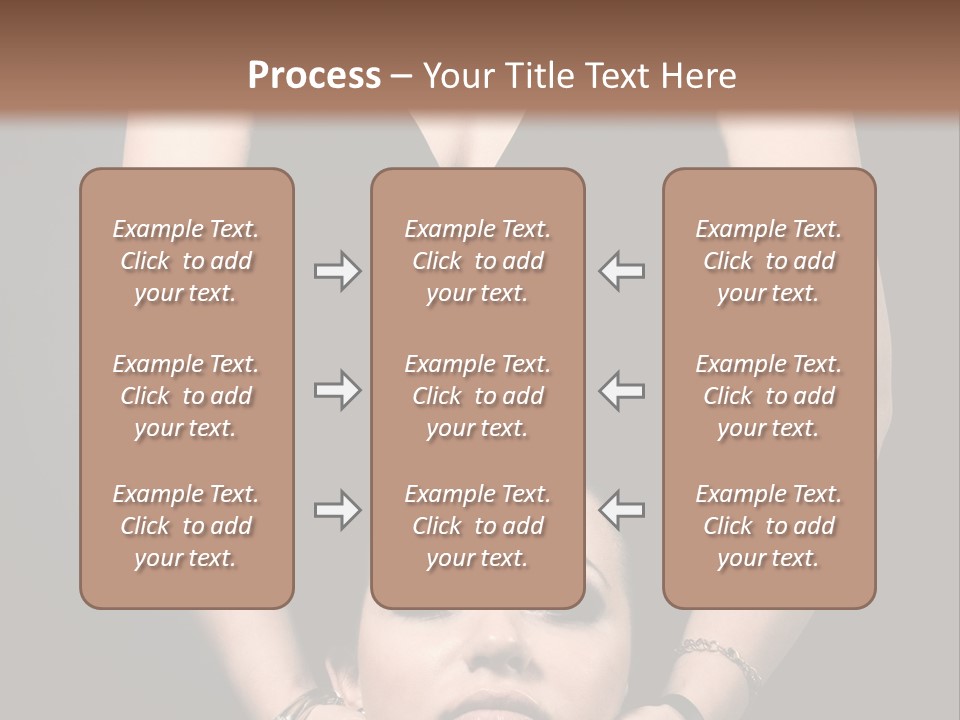 Process – Your Title Text Here

Example Text. Click to add your text.

Example Text. Click to add your text.

Example Text. Click to add your text.

Example Text. Click to add your text.

Example Text. Click to add your text.

Example Text. Click to add your text.

Example Text. Click to add your text.

Example Text. Click to add your text.

Example Text. Click to add your text.